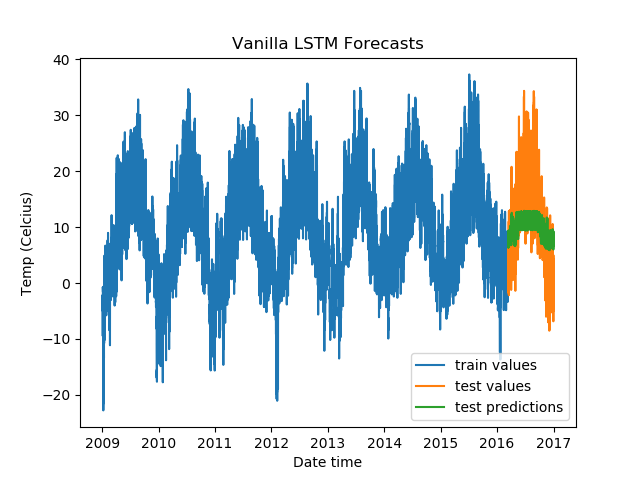 Vanilla LSTM Forecasts

Temp (Celcius)

40
30
20
10
0
−10
−20

2009 2010 2011 2012 2013 2014 2015 2016 2017

Date time

train values
test values
test predictions